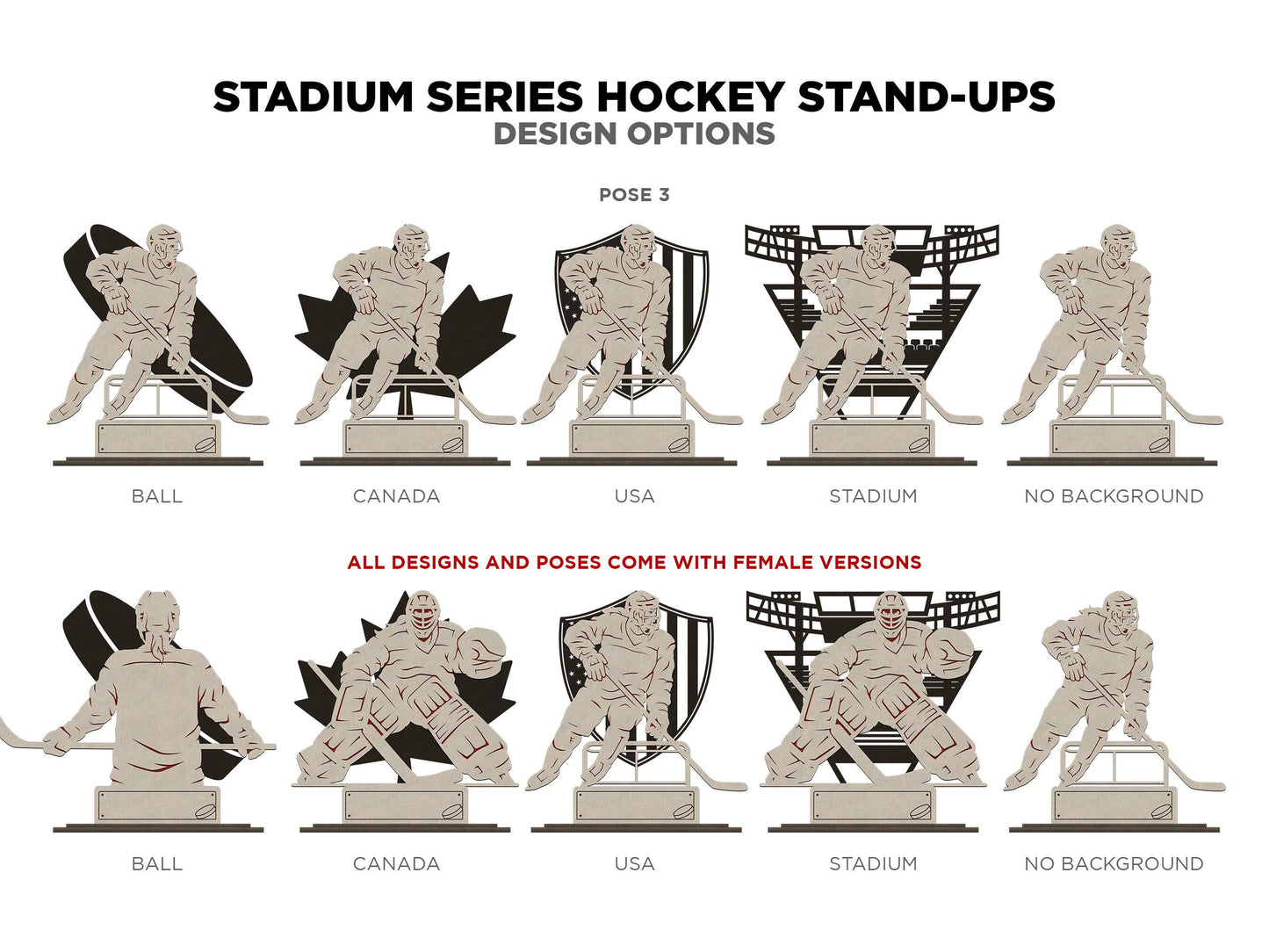 STADIUM SERIES HOCKEY STAND-UPS
DESIGN OPTIONS

POSE 3

BALL CANADA USA STADIUM NO BACKGROUND

ALL DESIGNS AND POSES COME WITH FEMALE VERSIONS

BALL CANADA USA STADIUM NO BACKGROUND